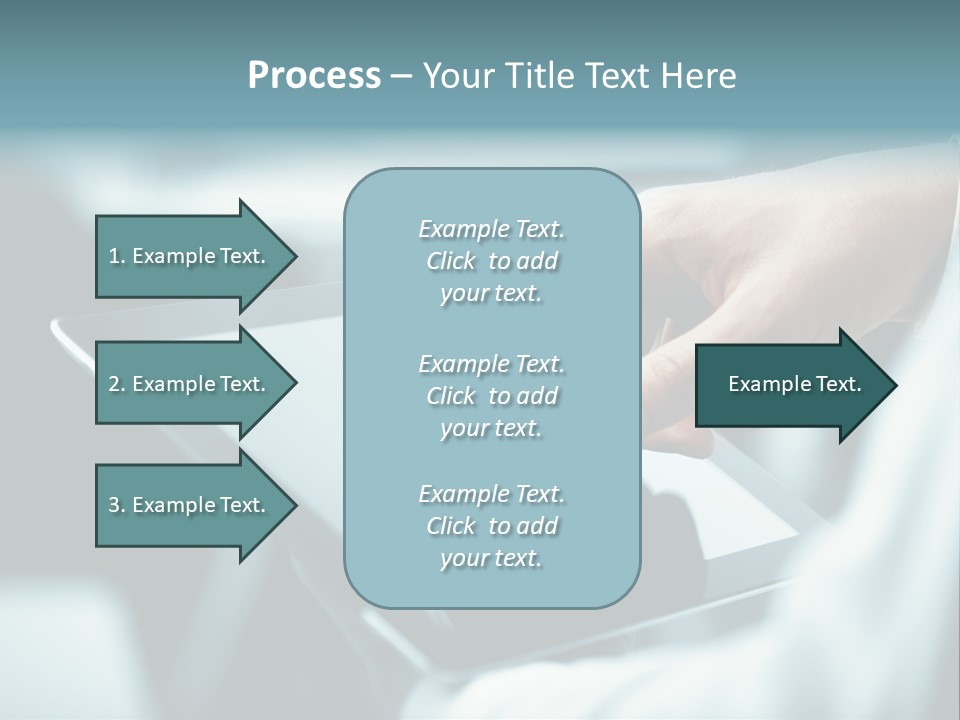 Process – Your Title Text Here

1. Example Text.

2. Example Text.

3. Example Text.

Example Text. Click to add your text.

Example Text. Click to add your text.

Example Text. Click to add your text.

Example Text.